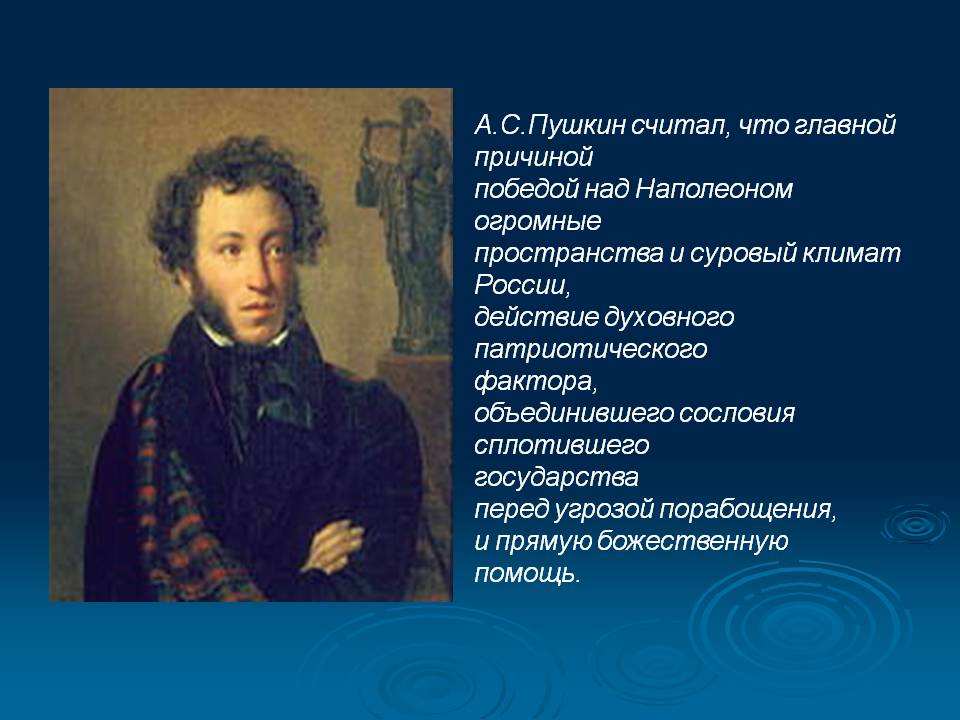 А.С.Пушкин считал, что главной причиной победой над Наполеоном огромные пространства и суровый климат России, действие духовного патриотического фактора, объединившего сословия сплотившего государства перед угрозой порабощения, и прямую божественную помощь.